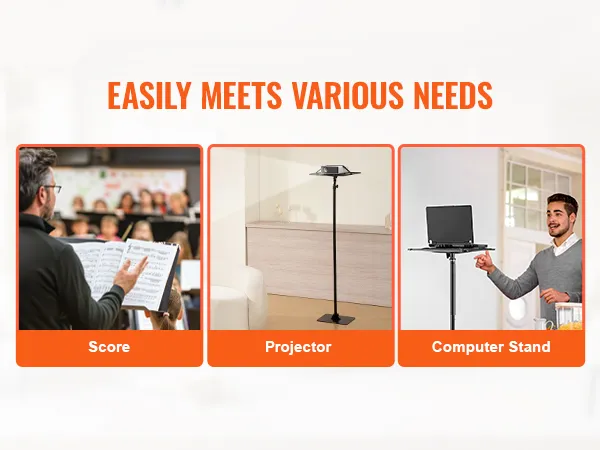 EASILY MEETS VARIOUS NEEDS

Score

Projector

Computer Stand